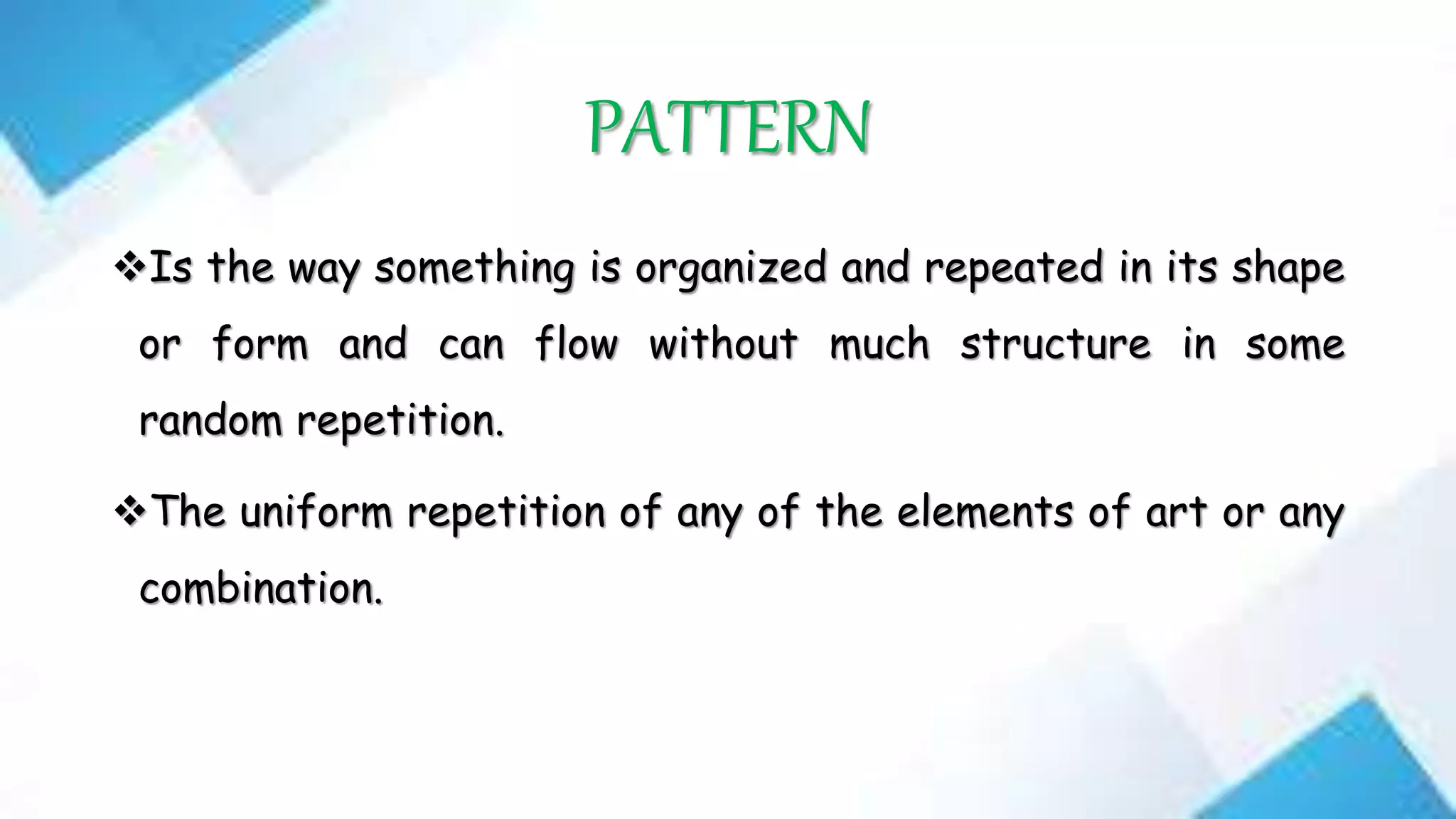 PATTERN

❖Is the way something is organized and repeated in its shape or form and can flow without much structure in some random repetition.

❖The uniform repetition of any of the elements of art or any combination.